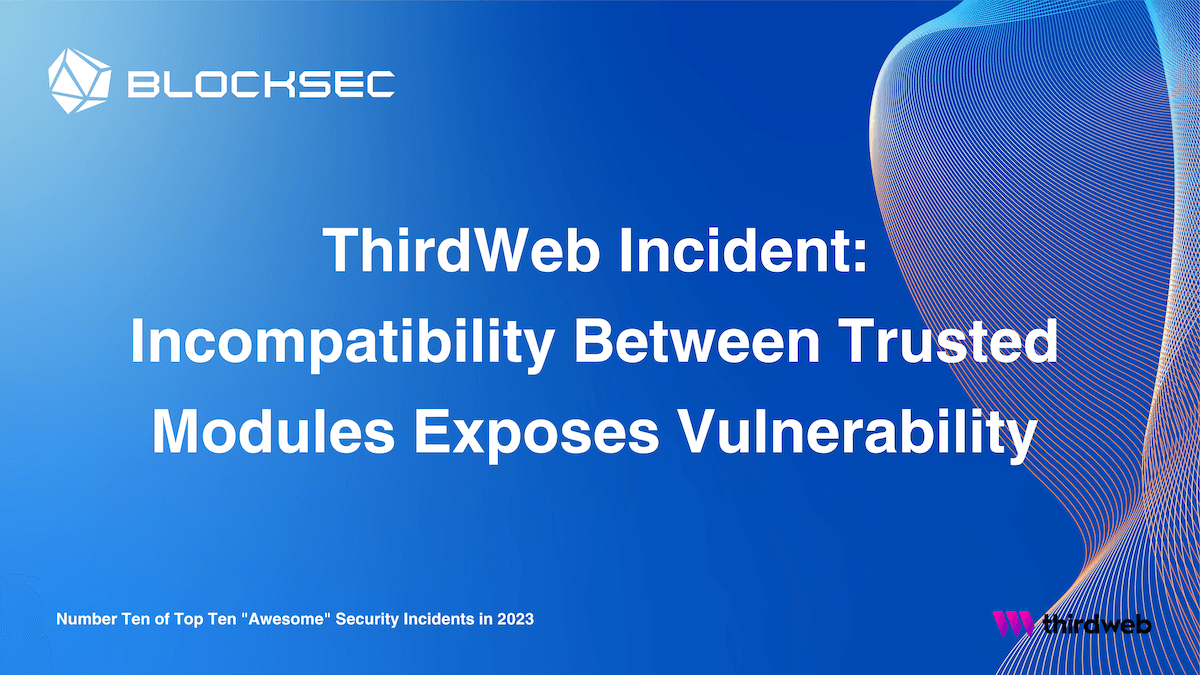 BLOCKSEC

ThirdWeb Incident: Incompatibility Between Trusted Modules Exposes Vulnerability

Number Ten of Top Ten "Awesome" Security Incidents in 2023

thirdweb